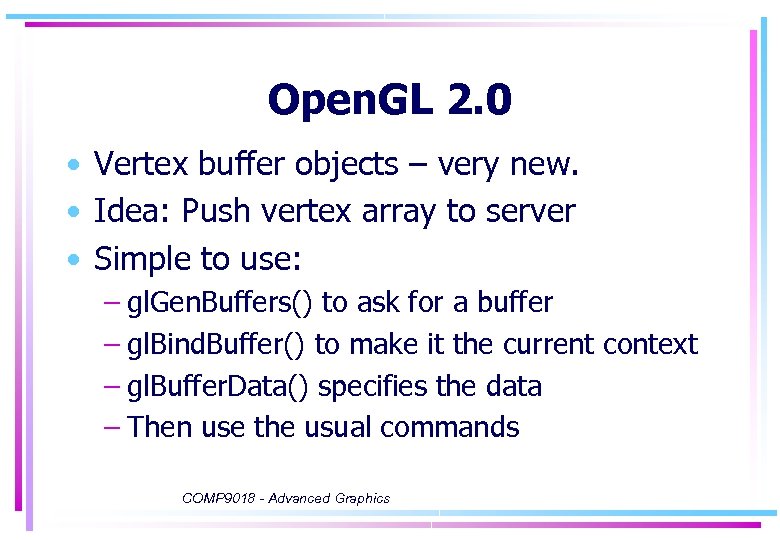 OpenGL 2.0

• Vertex buffer objects – very new.
• Idea: Push vertex array to server
• Simple to use:
  – glGenBuffers() to ask for a buffer
  – glBindBuffer() to make it the current context
  – glBufferData() specifies the data
  – Then use the usual commands

COMP9018 - Advanced Graphics